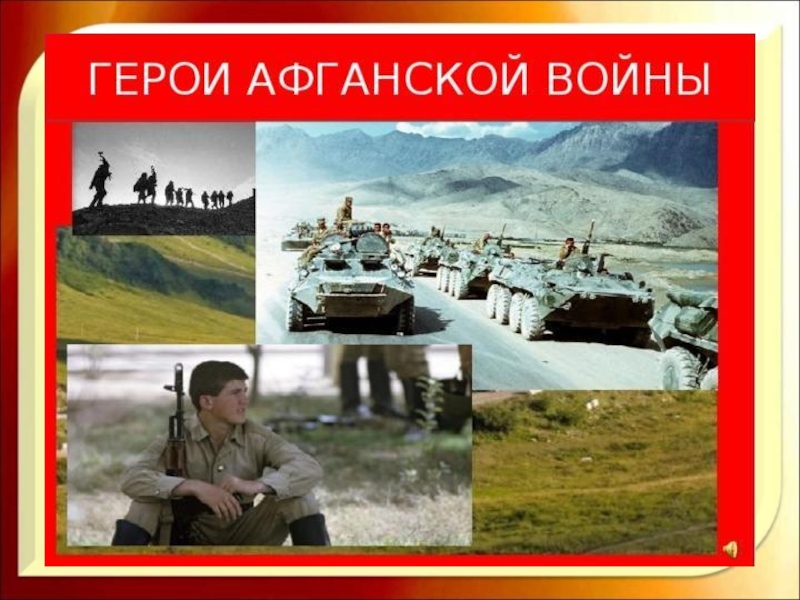 ГЕРОИ АФГАНСКОЙ ВОЙНЫ